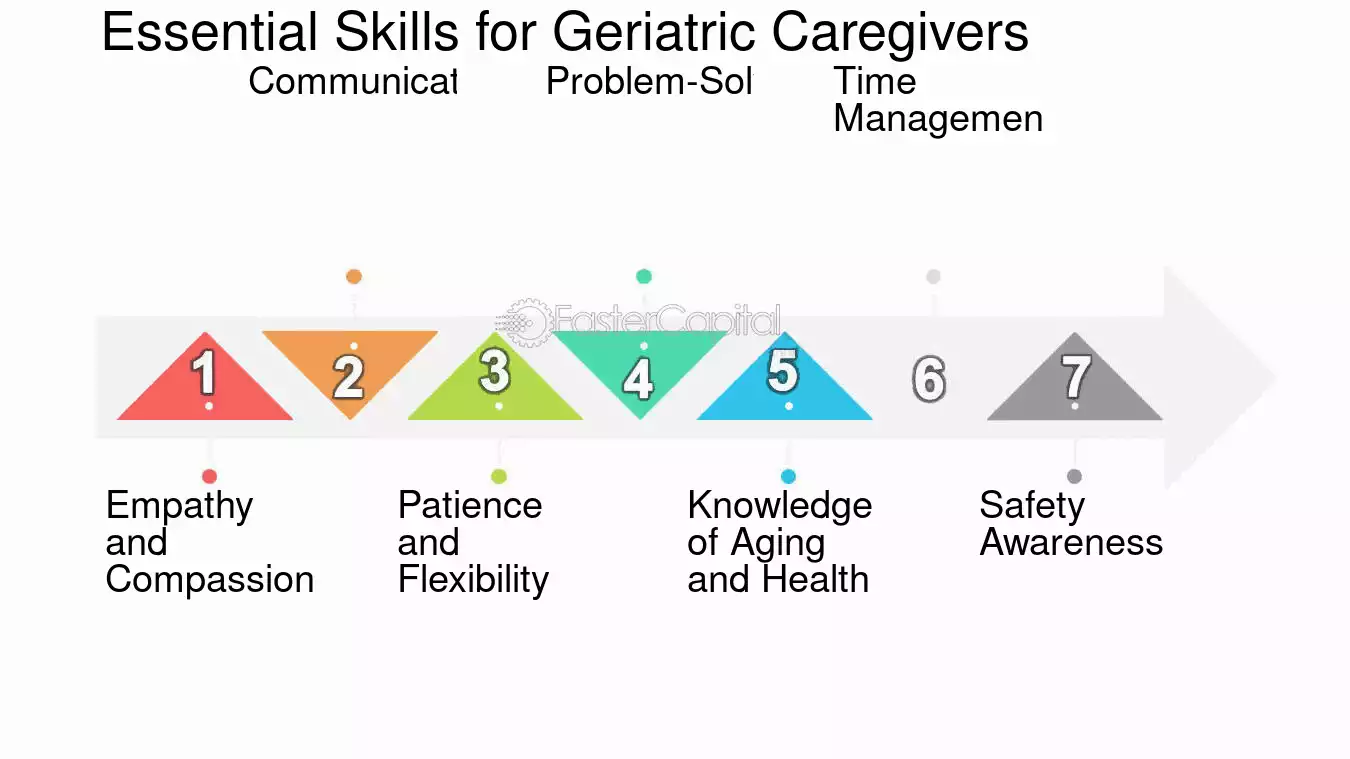 Essential Skills for Geriatric Caregivers

Communicat

Problem-Sol

Time Managemen

FasterCapital

1

2

3

4

5

6

7

Empathy and Compassion

Patience and Flexibility

Knowledge of Aging and Health

Safety Awareness